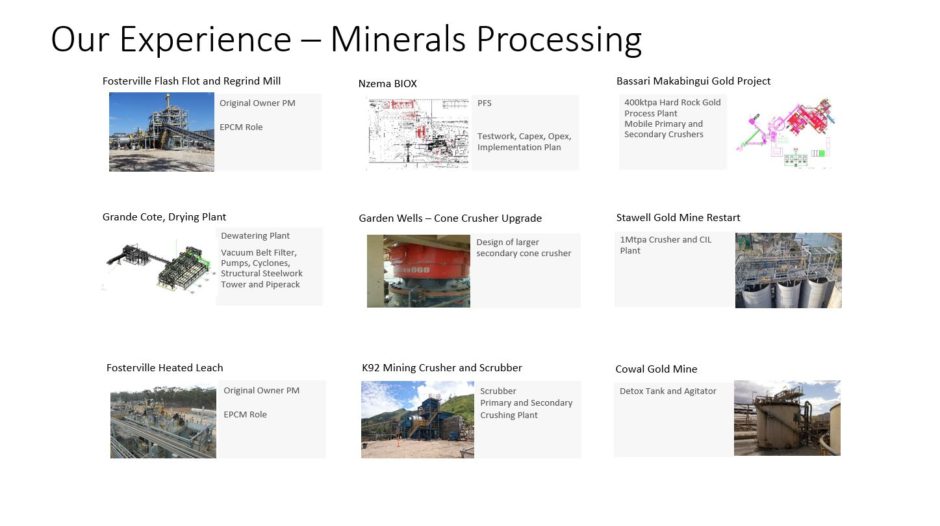 Our Experience – Minerals Processing

Fosterville Flash Flot and Regrind Mill

Original Owner PM

EPCM Role

Nzema BIOX

PFS

Testwork, Capex, Opex, Implementation Plan

Bassari Makabingui Gold Project

400ktpa Hard Rock Gold Process Plant
Mobile Primary and Secondary Crushers

Grande Cote, Drying Plant

Dewatering Plant

Vacuum Belt Filter, Pumps, Cyclones, Structural Steelwork Tower and Piperack

Garden Wells – Cone Crusher Upgrade

Design of larger secondary cone crusher

Stawell Gold Mine Restart

1Mtpa Crusher and CIL Plant

Fosterville Heated Leach

Original Owner PM

EPCM Role

K92 Mining Crusher and Scrubber

Scrubber
Primary and Secondary Crushing Plant

Cowal Gold Mine

Detox Tank and Agitator